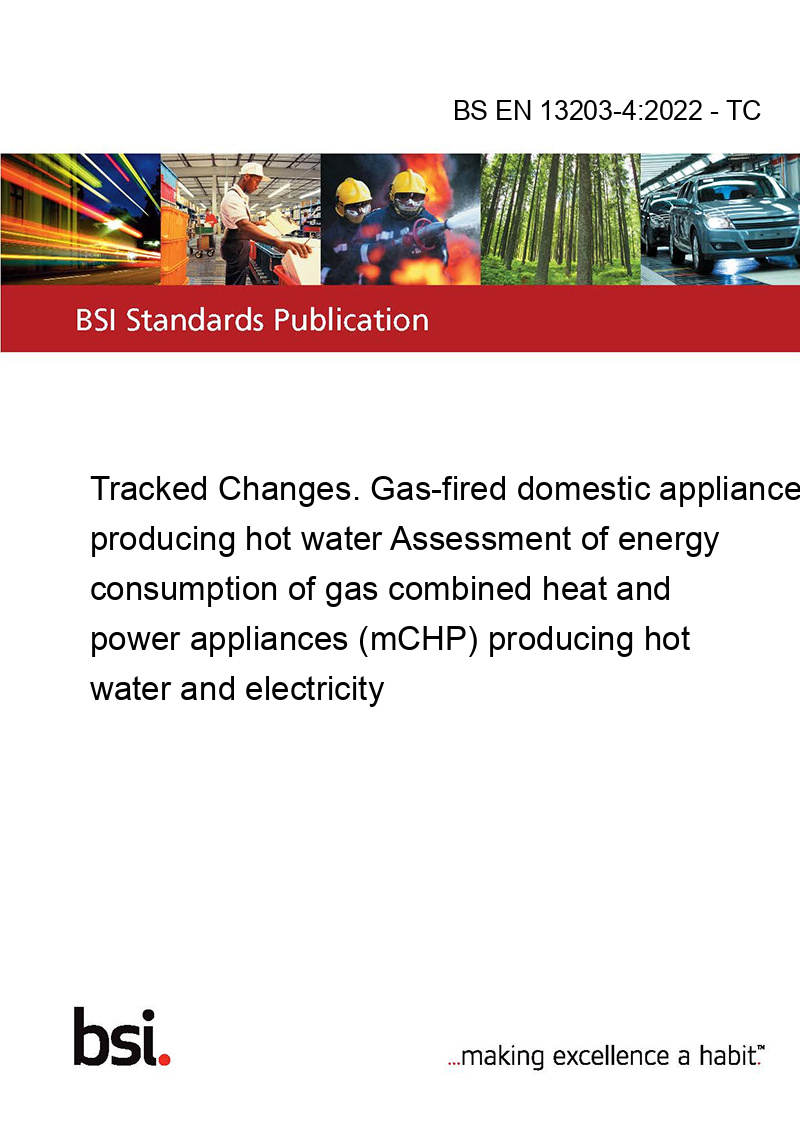 BS EN 13203-4:2022 - TC

BSI Standards Publication

Tracked Changes. Gas-fired domestic appliance producing hot water Assessment of energy consumption of gas combined heat and power appliances (mCHP) producing hot water and electricity

bsi.

...making excellence a habit.™